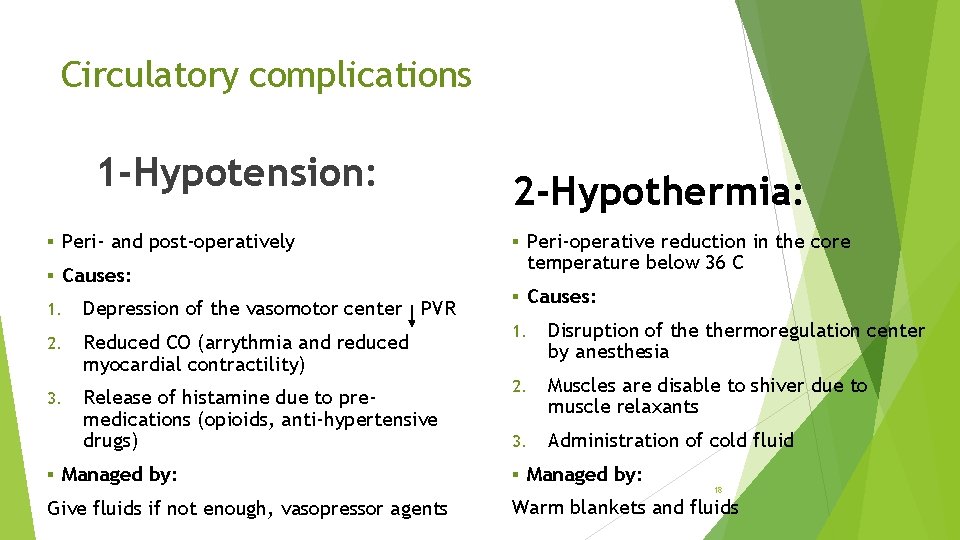 Circulatory complications

1-Hypotension:

▪ Peri- and post-operatively

▪ Causes:

1. Depression of the vasomotor center ↓ PVR

2. Reduced CO (arrythmia and reduced myocardial contractility)

3. Release of histamine due to pre-medications (opioids, anti-hypertensive drugs)

▪ Managed by:

Give fluids if not enough, vasopressor agents

2-Hypothermia:

▪ Peri-operative reduction in the core temperature below 36 C

▪ Causes:

1. Disruption of the thermoregulation center by anesthesia

2. Muscles are disable to shiver due to muscle relaxants

3. Administration of cold fluid

▪ Managed by:

Warm blankets and fluids

18